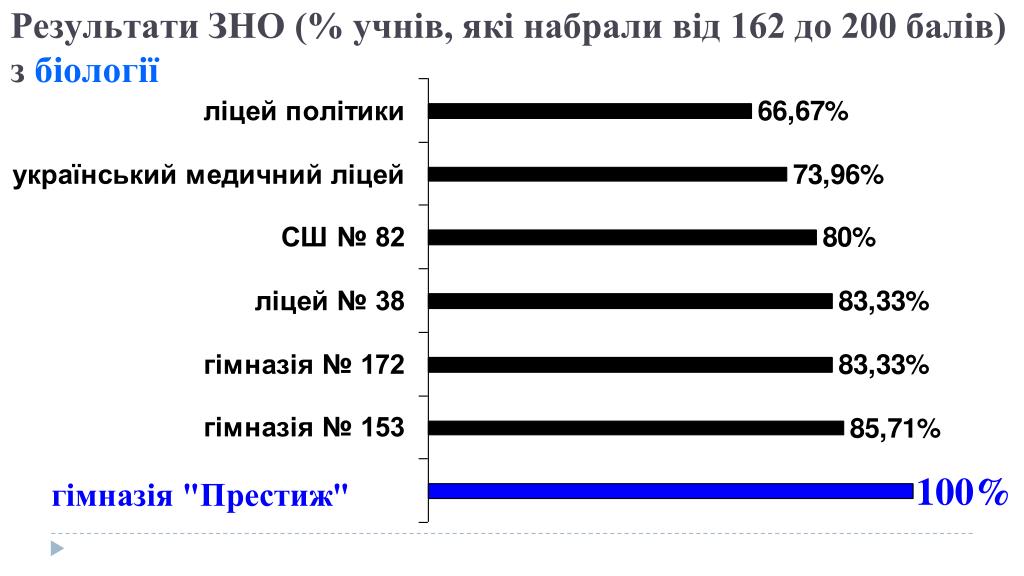 Результати ЗНО (% учнів, які набрали від 162 до 200 балів) з біології

ліцей політики 66,67%

український медичний ліцей 73,96%

СШ № 82 80%

ліцей № 38 83,33%

гімназія № 172 83,33%

гімназія № 153 85,71%

гімназія "Престиж" 100%